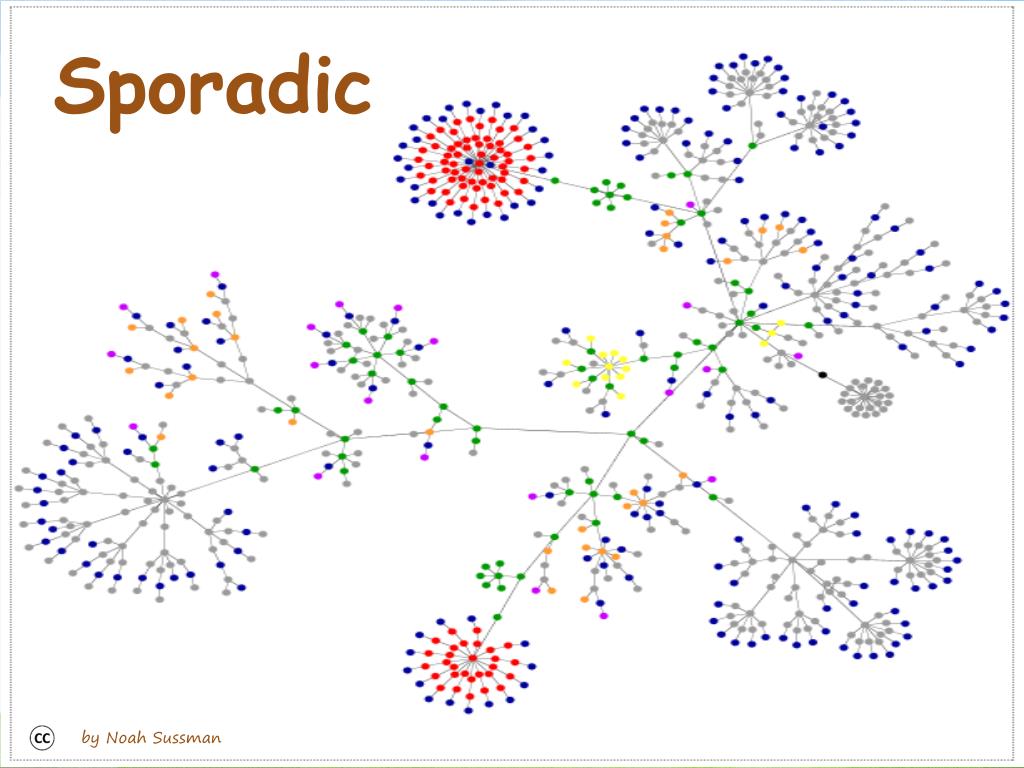 Sporadic

cc by Noah Sussman